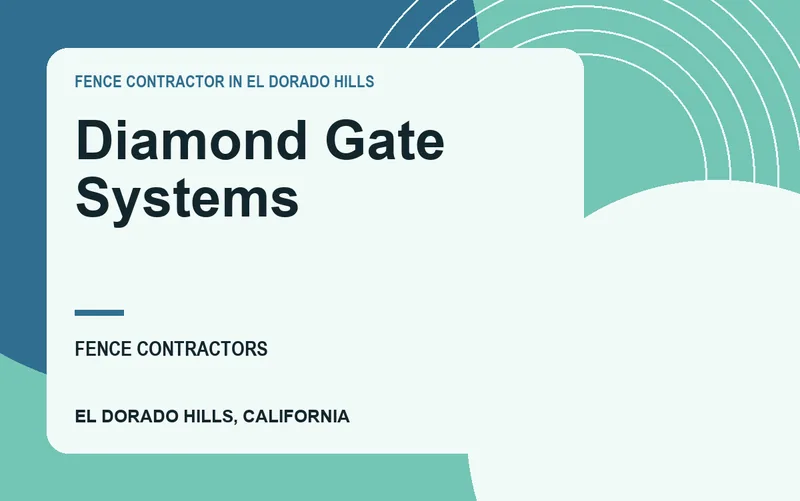 FENCE CONTRACTOR IN EL DORADO HILLS

Diamond Gate Systems

FENCE CONTRACTORS

EL DORADO HILLS, CALIFORNIA